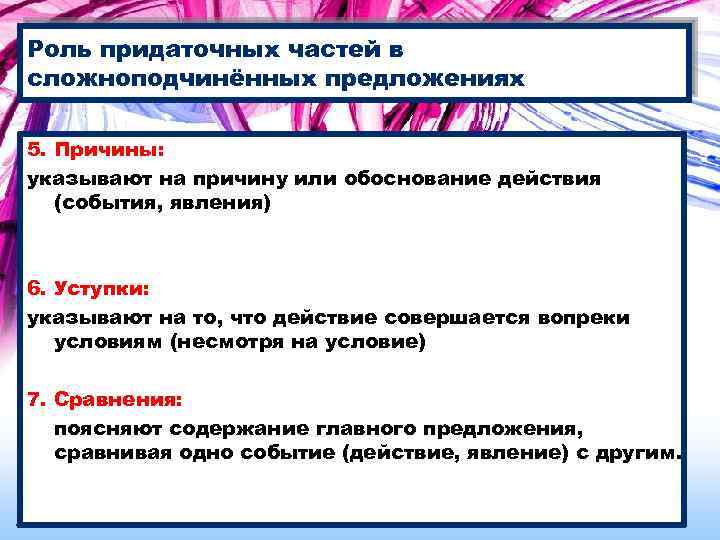 Роль придаточных частей в сложноподчинённых предложениях

5. Причины:

указывают на причину или обоснование действия (события, явления)

6. Уступки:

указывают на то, что действие совершается вопреки условиям (несмотря на условие)

7. Сравнения:

поясняют содержание главного предложения, сравнивая одно событие (действие, явление) с другим.